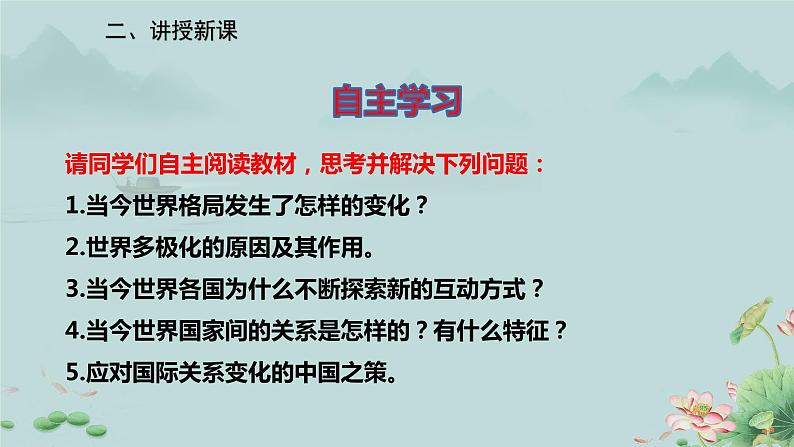 二、讲授新课

自主学习

请同学们自主阅读教材，思考并解决下列问题：

1.当今世界格局发生了怎样的变化？

2.世界多极化的原因及其作用。

3.当今世界各国为什么不断探索新的互动方式？

4.当今世界国家间的关系是怎样的？有什么特征？

5.应对国际关系变化的中国之策。